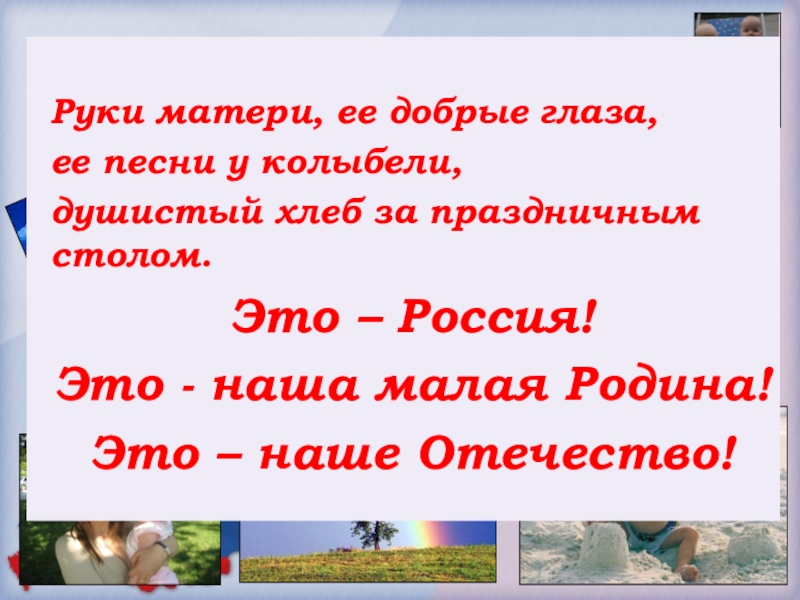 Руки матери, ее добрые глаза,
ее песни у колыбели,
душистый хлеб за праздничным столом.

Это – Россия!

Это - наша малая Родина!

Это – наше Отечество!